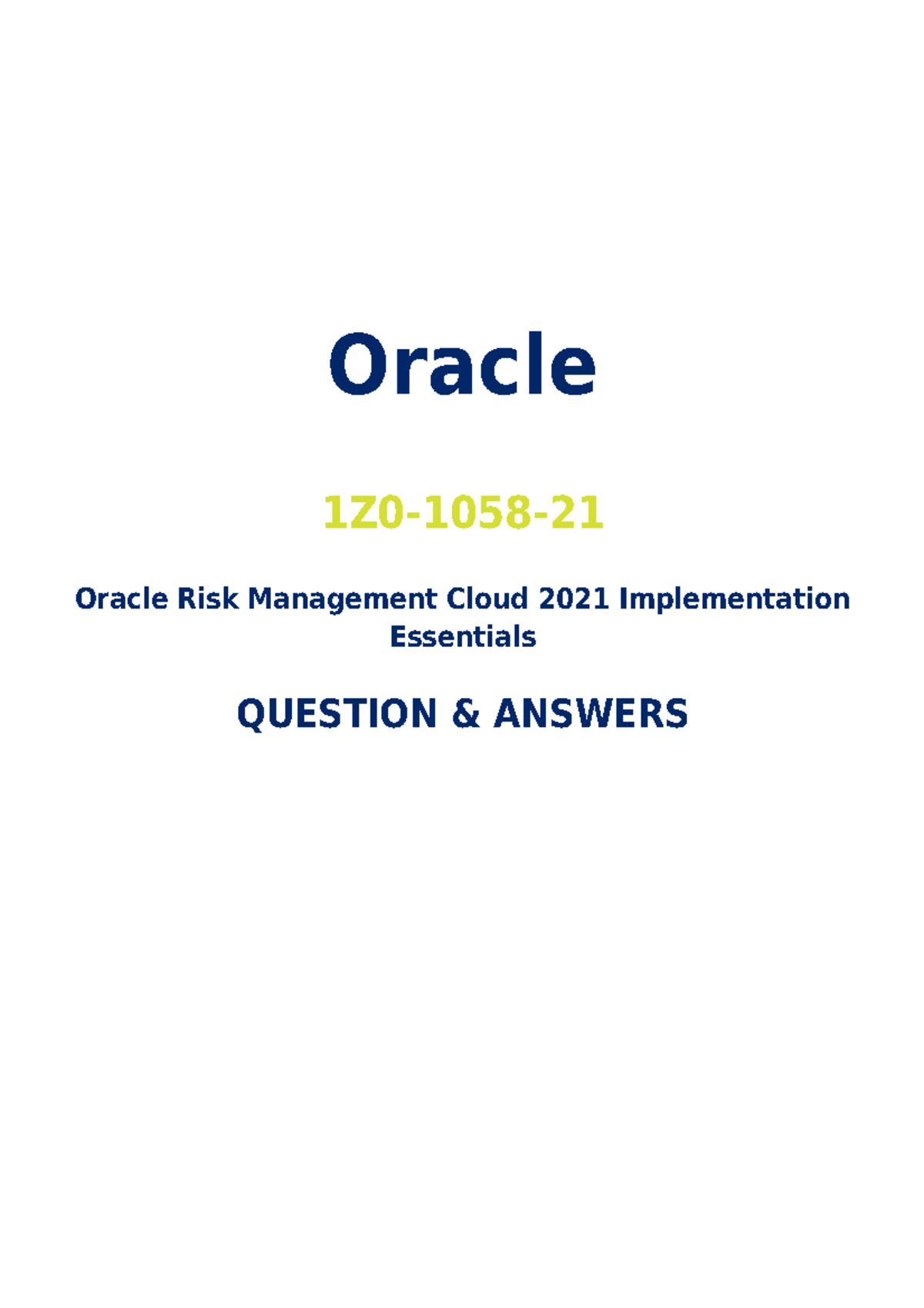 Oracle

1Z0-1058-21

Oracle Risk Management Cloud 2021 Implementation Essentials

QUESTION & ANSWERS